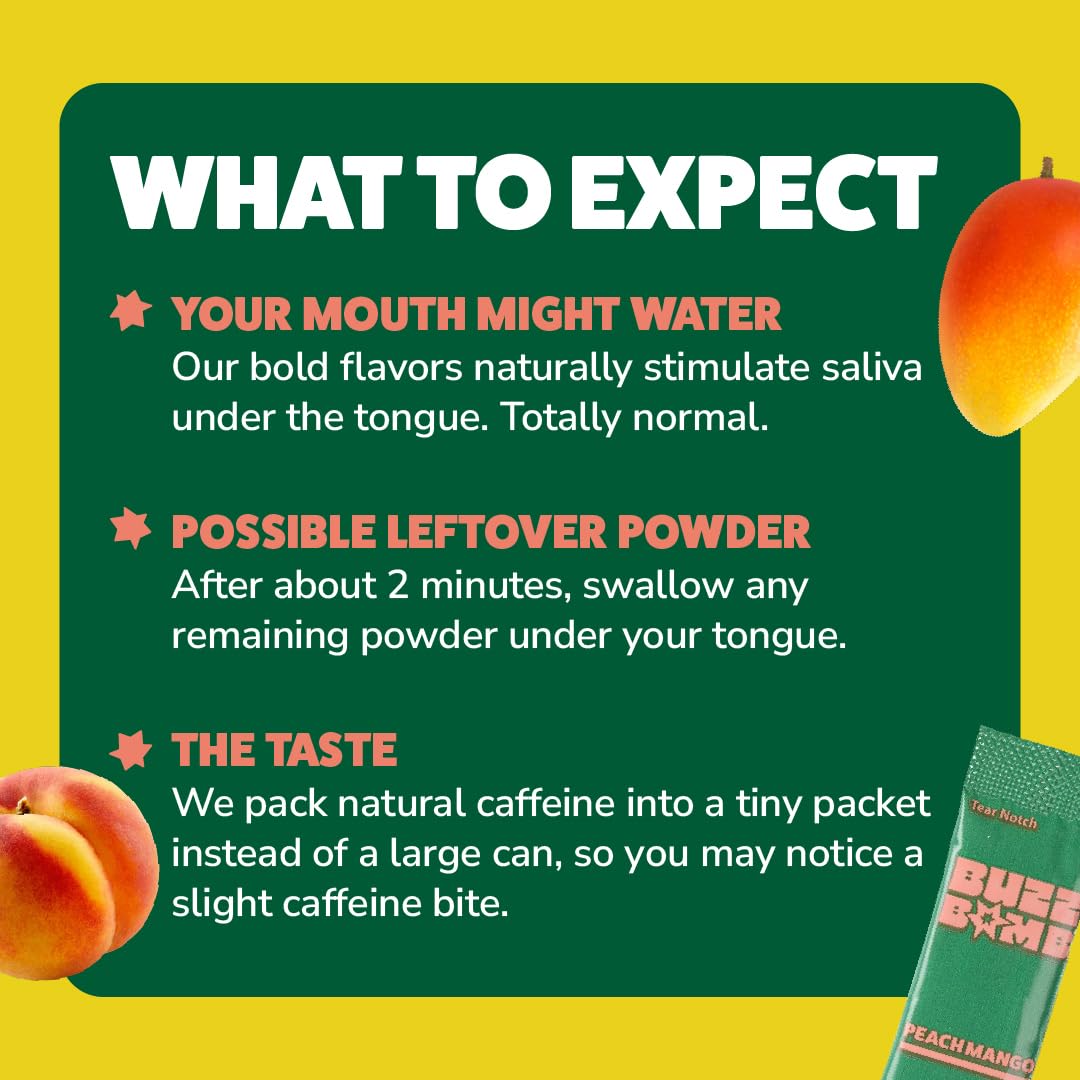 WHAT TO EXPECT

YOUR MOUTH MIGHT WATER
Our bold flavors naturally stimulate saliva under the tongue. Totally normal.

POSSIBLE LEFTOVER POWDER
After about 2 minutes, swallow any remaining powder under your tongue.

THE TASTE
We pack natural caffeine into a tiny packet instead of a large can, so you may notice a slight caffeine bite.

Tear Notch
BUZZ BOMB
PEACH MANGO